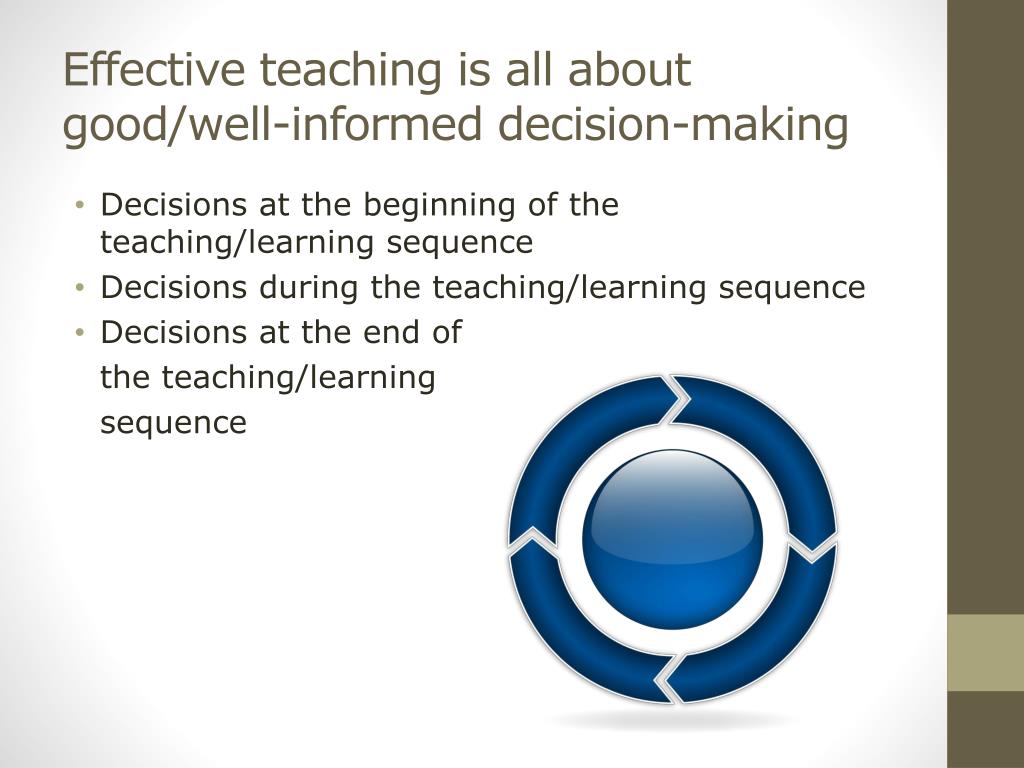 Effective teaching is all about good/well-informed decision-making

• Decisions at the beginning of the teaching/learning sequence
• Decisions during the teaching/learning sequence
• Decisions at the end of the teaching/learning sequence